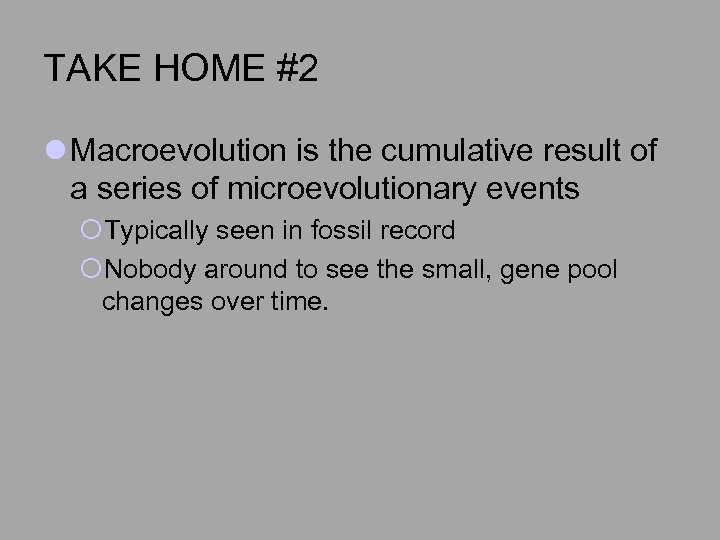 TAKE HOME #2

Macroevolution is the cumulative result of a series of microevolutionary events

Typically seen in fossil record

Nobody around to see the small, gene pool changes over time.